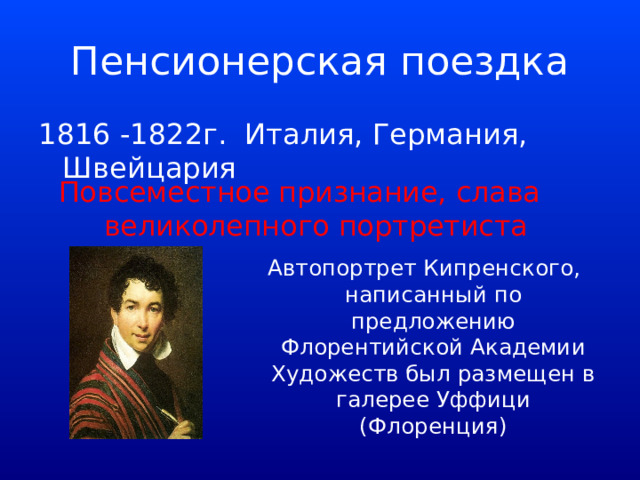 Пенсионерская поездка

1816 -1822г. Италия, Германия, Швейцария

Повсеместное признание, слава великолепного портретиста

Автопортрет Кипренского, написанный по предложению Флорентийской Академии Художеств был размещен в галерее Уффици (Флоренция)